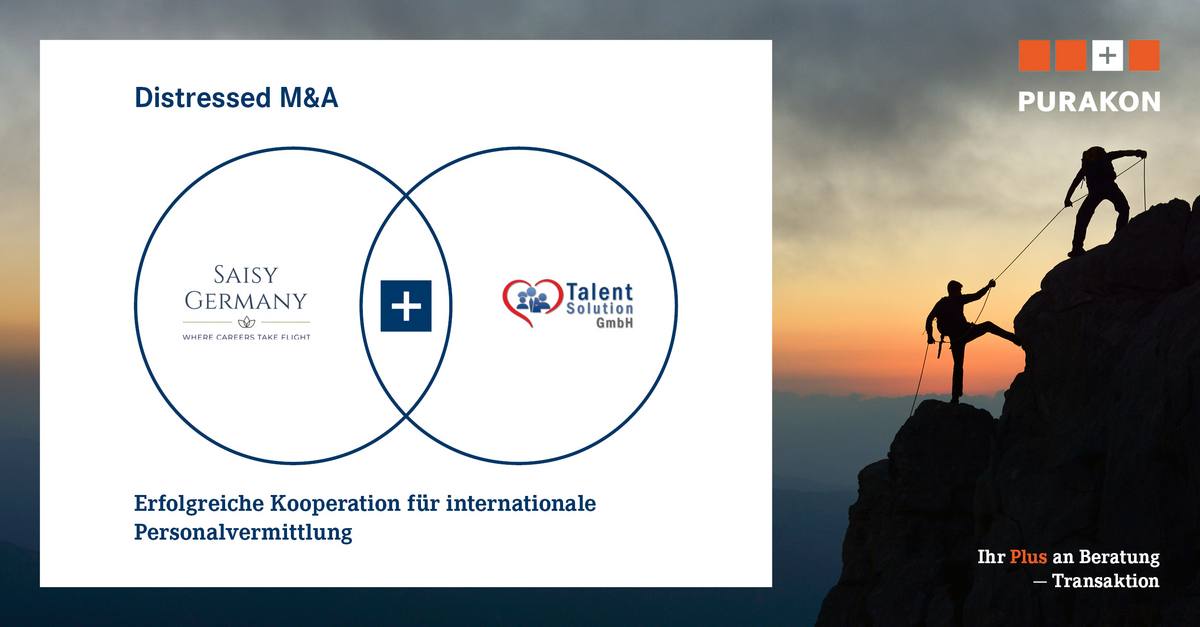 Distressed M&A

SAISY
GERMANY
WHERE CAREERS TAKE FLIGHT

+

Talent
Solution
GmbH

Erfolgreiche Kooperation für internationale Personalvermittlung

+
PURAKON

Ihr Plus an Beratung
— Transaktion